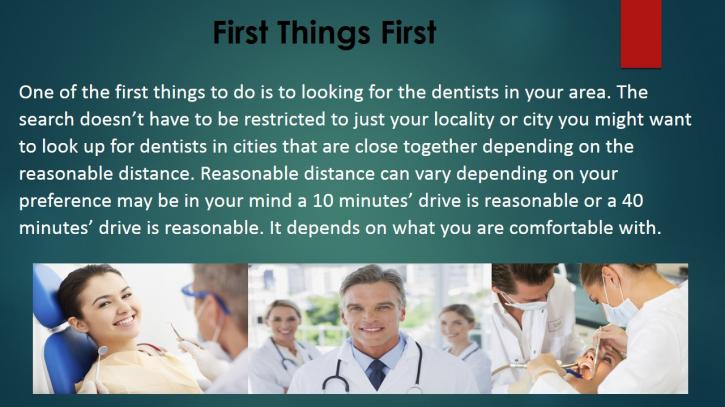 First Things First

One of the first things to do is to looking for the dentists in your area. The search doesn't have to be restricted to just your locality or city you might want to look up for dentists in cities that are close together depending on the reasonable distance. Reasonable distance can vary depending on your preference may be in your mind a 10 minutes' drive is reasonable or a 40 minutes' drive is reasonable. It depends on what you are comfortable with.